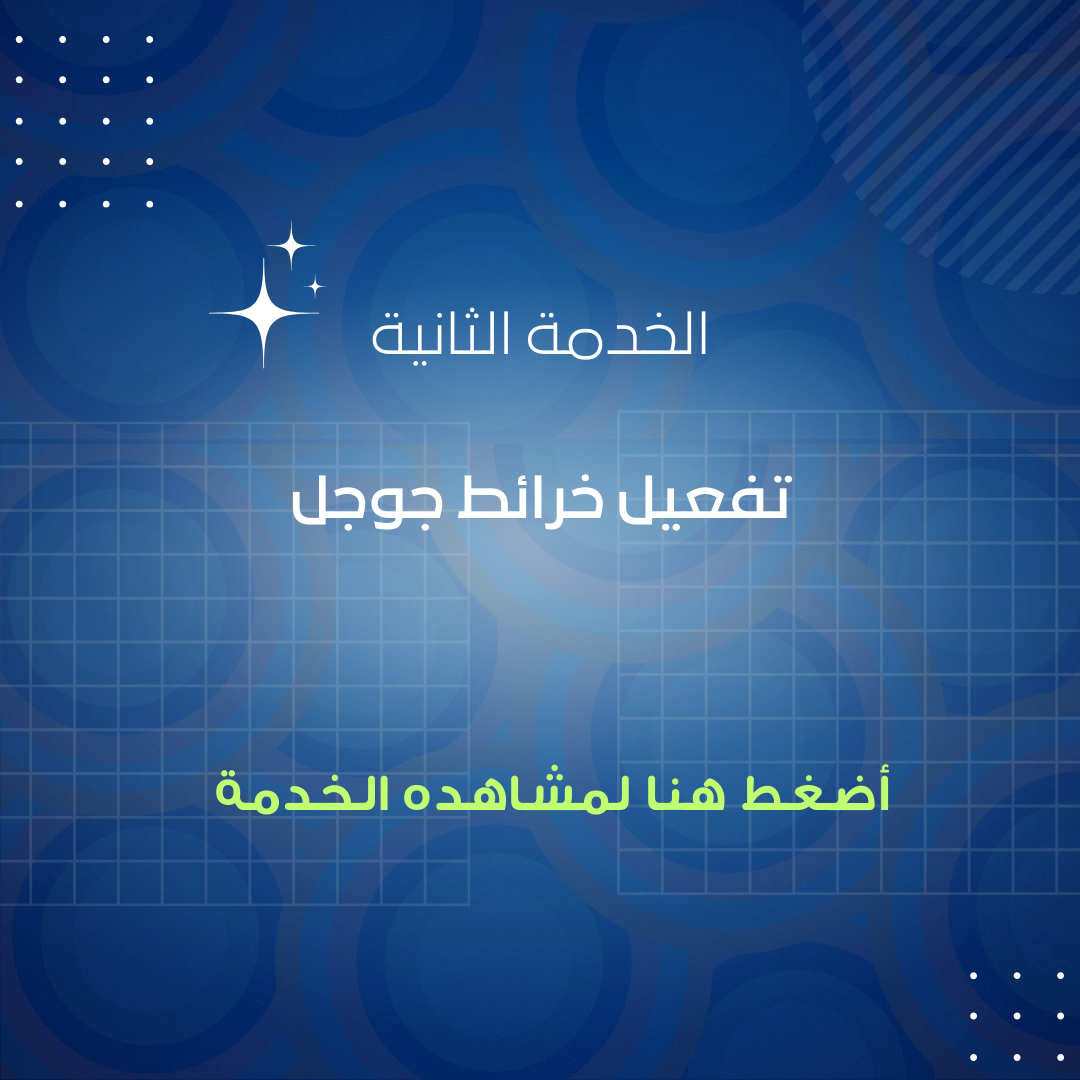 الخدمة الثانية

تفعيل خرائط جوجل

أضغط هنا لمشاهده الخدمة